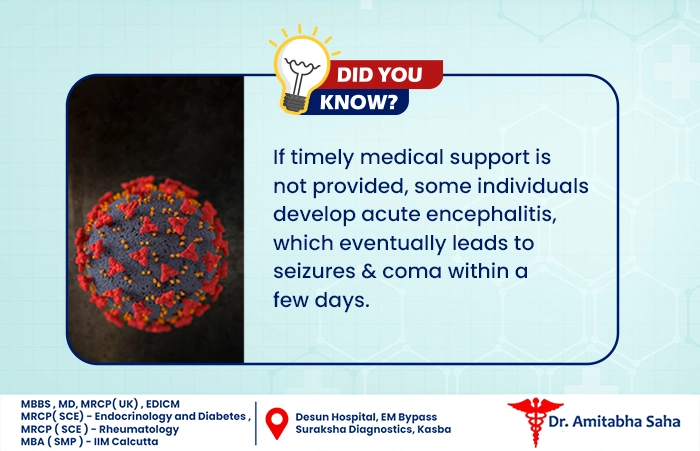 DID YOU KNOW?

If timely medical support is not provided, some individuals develop acute encephalitis, which eventually leads to seizures & coma within a few days.

MBBS , MD, MRCP( UK) , EDICM
MRCP( SCE) - Endocrinology and Diabetes ,
MRCP ( SCE ) - Rheumatology
MBA ( SMP ) - IIM Calcutta

Desun Hospital, EM Bypass
Suraksha Diagnostics, Kasba

Dr. Amitabha Saha